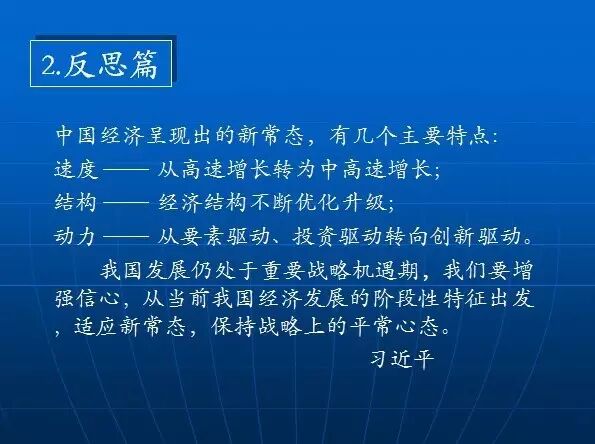 2.反思篇

中国经济呈现出的新常态，有几个主要特点:
速度 —— 从高速增长转为中高速增长;
结构 —— 经济结构不断优化升级;
动力 —— 从要素驱动、投资驱动转向创新驱动。

我国发展仍处于重要战略机遇期，我们要增强信心，从当前我国经济发展的阶段性特征出发，适应新常态，保持战略上的平常心态。

习近平